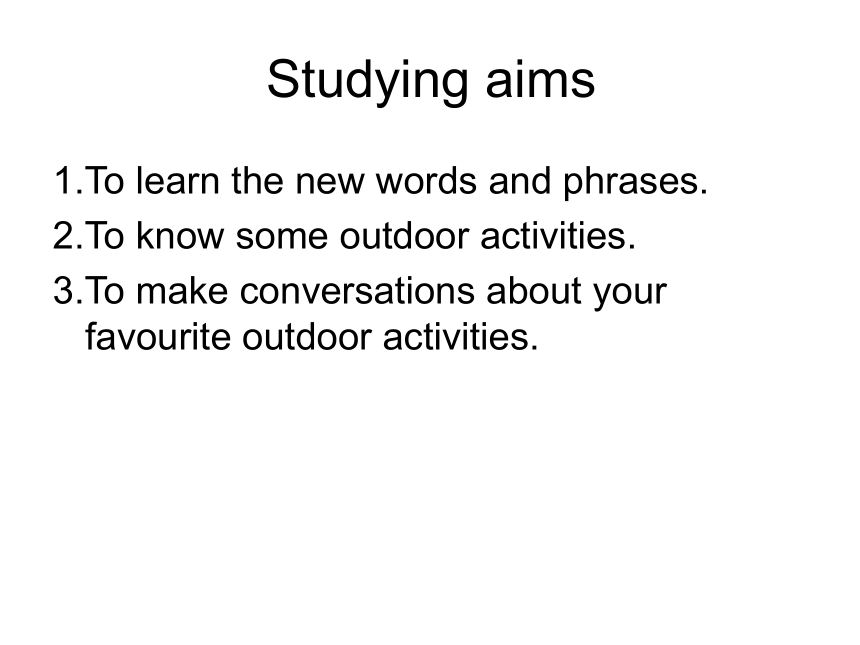 Studying aims

1.To learn the new words and phrases.
2.To know some outdoor activities.
3.To make conversations about your favourite outdoor activities.